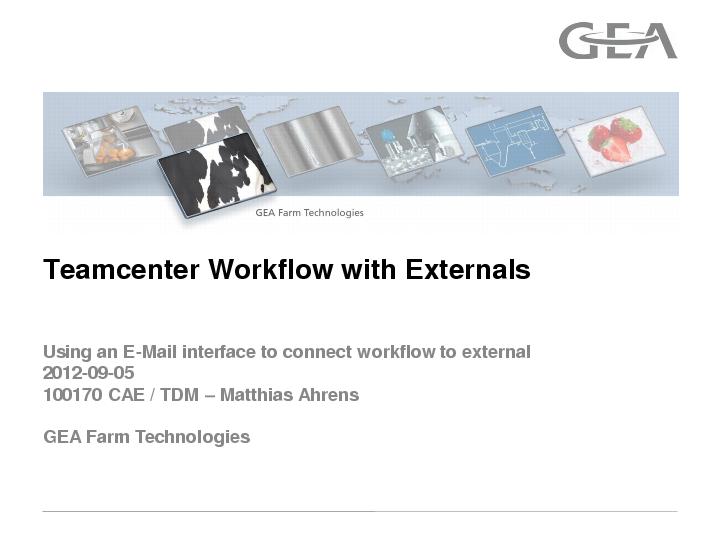 GEA

GEA Farm Technologies

Teamcenter Workflow with Externals

Using an E-Mail interface to connect workflow to external
2012-09-05
100170 CAE / TDM – Matthias Ahrens

GEA Farm Technologies